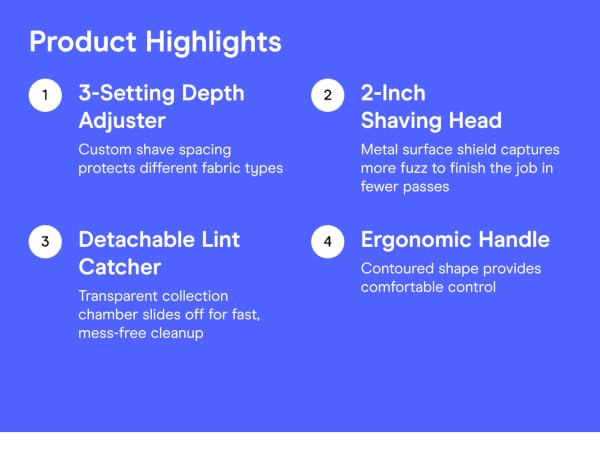 Product Highlights

1

3-Setting Depth Adjuster

Custom shave spacing protects different fabric types

2

2-Inch Shaving Head

Metal surface shield captures more fuzz to finish the job in fewer passes

3

Detachable Lint Catcher

Transparent collection chamber slides off for fast, mess-free cleanup

4

Ergonomic Handle

Contoured shape provides comfortable control